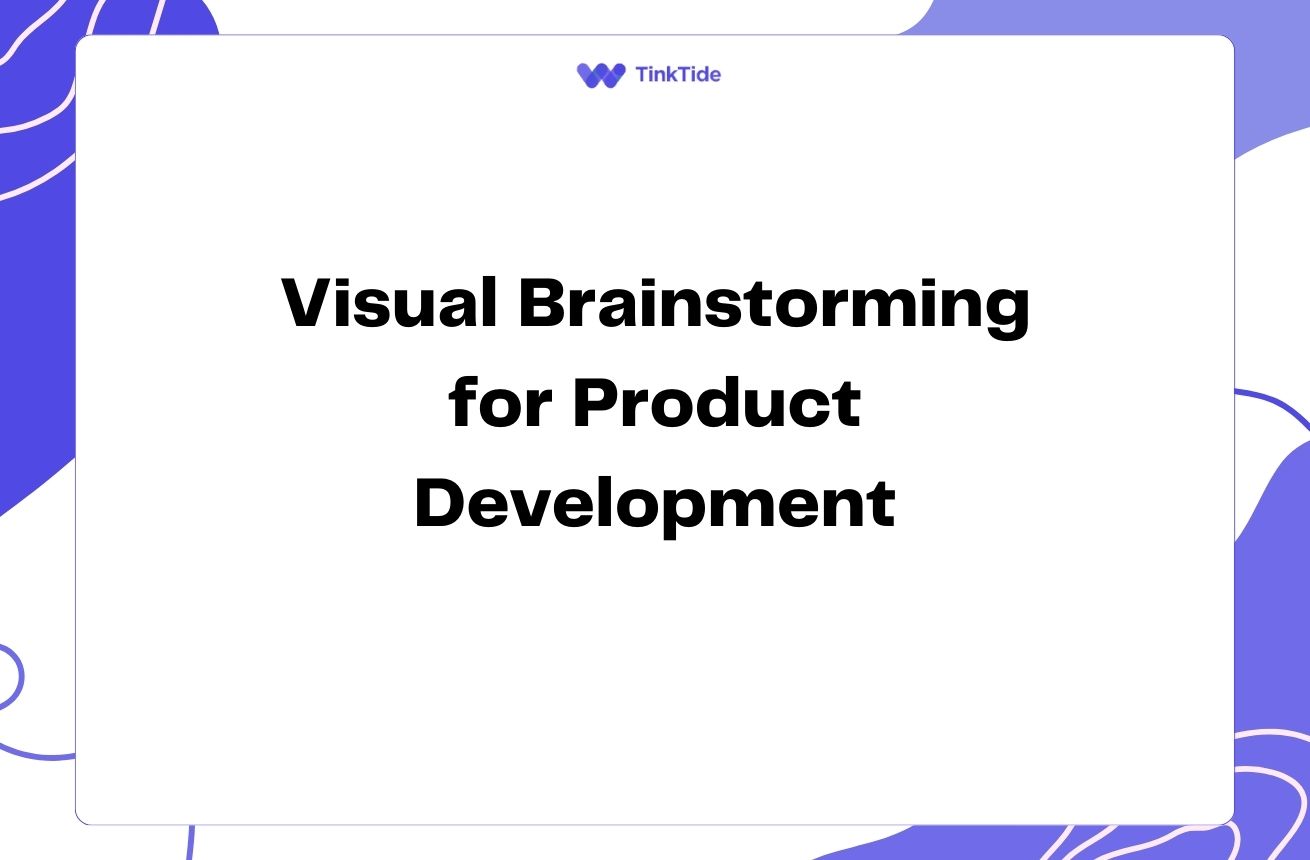 TinkTide

Visual Brainstorming for Product Development